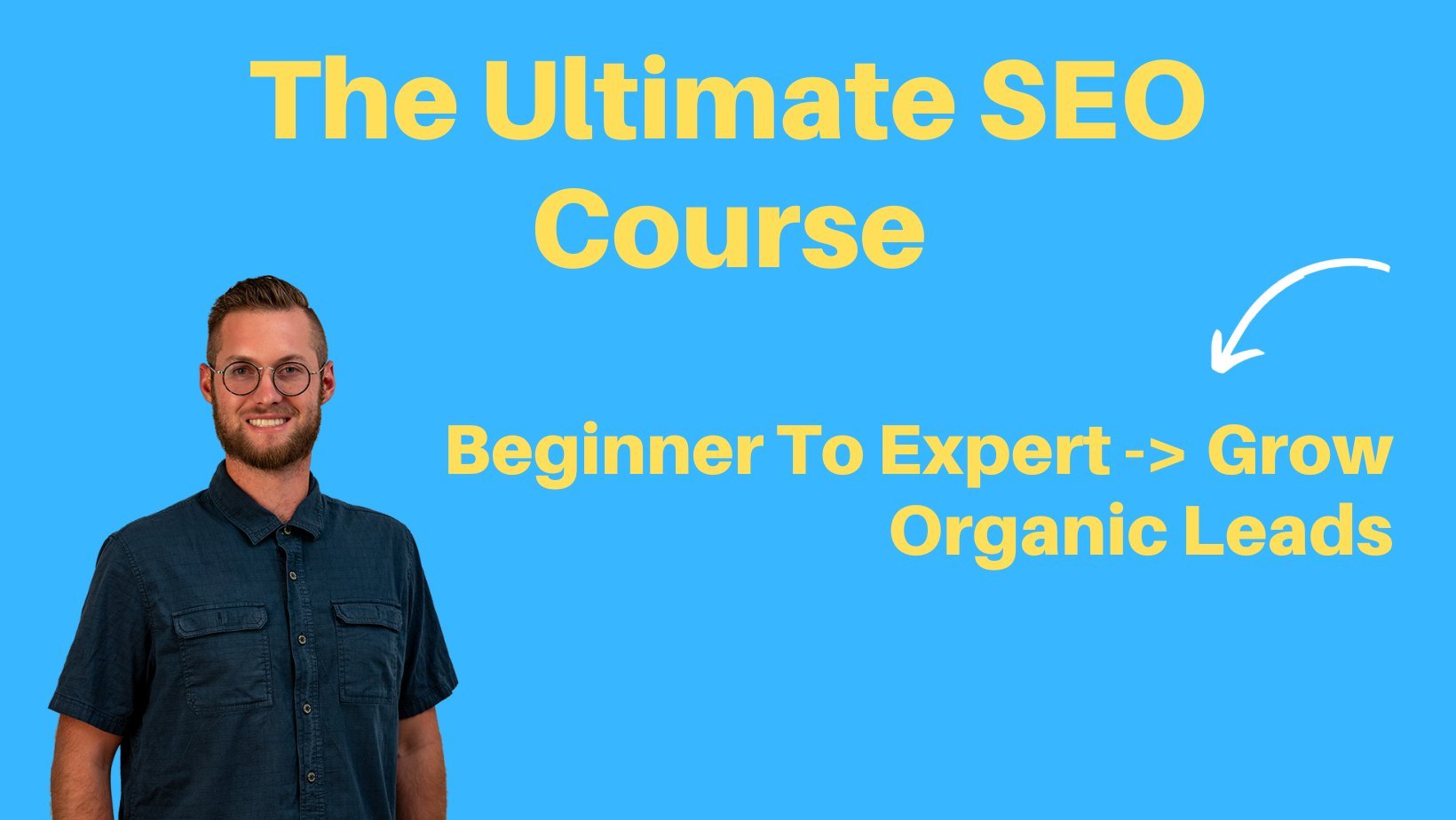 The Ultimate SEO Course

Beginner To Expert -> Grow Organic Leads